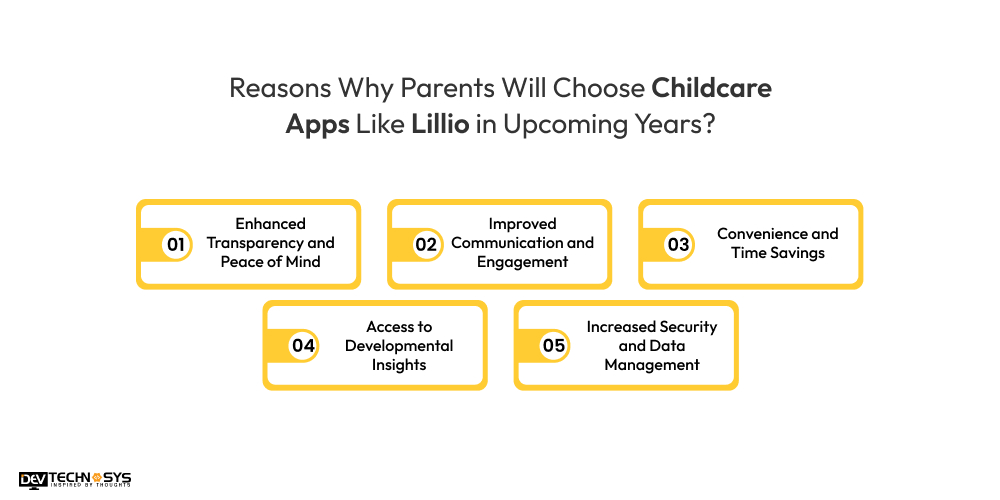 Reasons Why Parents Will Choose Childcare Apps Like Lillio in Upcoming Years?

01 Enhanced Transparency and Peace of Mind

02 Improved Communication and Engagement

03 Convenience and Time Savings

04 Access to Developmental Insights

05 Increased Security and Data Management

DEV TECHNOSYS
INSPIRED BY THOUGHTS